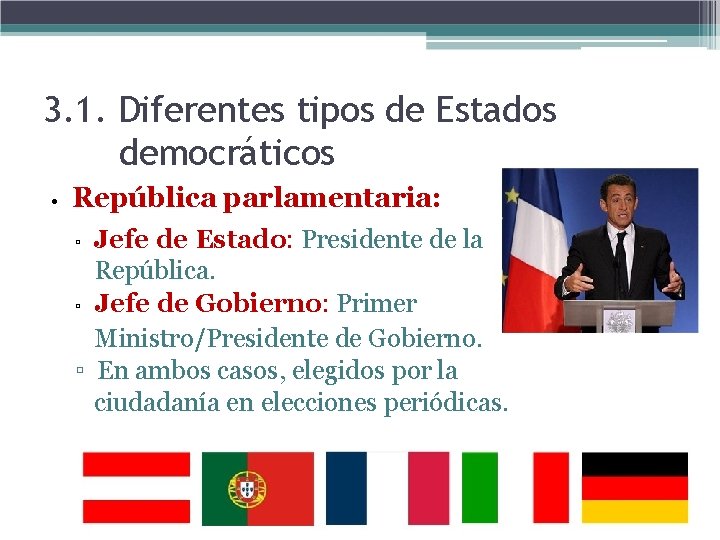 3.1. Diferentes tipos de Estados democráticos

• República parlamentaria:

▫ Jefe de Estado: Presidente de la República.

▫ Jefe de Gobierno: Primer Ministro/Presidente de Gobierno.

▫ En ambos casos, elegidos por la ciudadanía en elecciones periódicas.